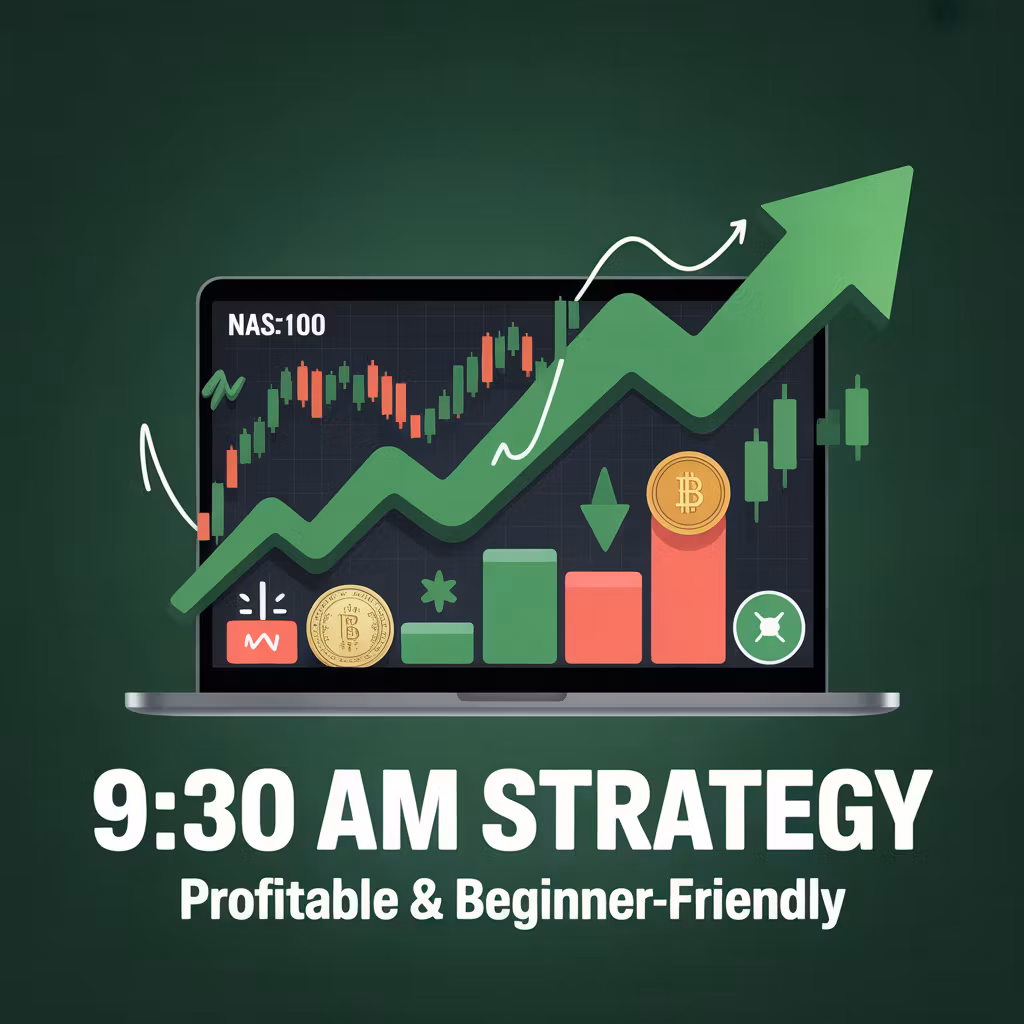 NAS:100

9:30 AM STRATEGY
Profitable & Beginner-Friendly